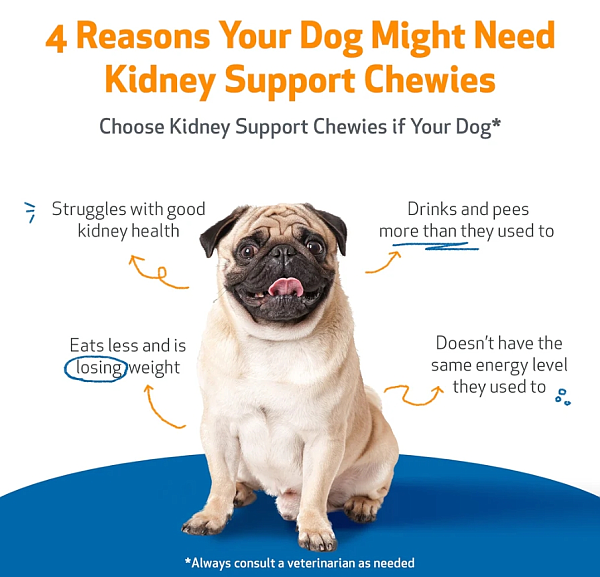 4 Reasons Your Dog Might Need Kidney Support Chewies

Choose Kidney Support Chewies if Your Dog*

Struggles with good kidney health

Drinks and pees more than they used to

Eats less and is losing weight

Doesn't have the same energy level they used to

*Always consult a veterinarian as needed